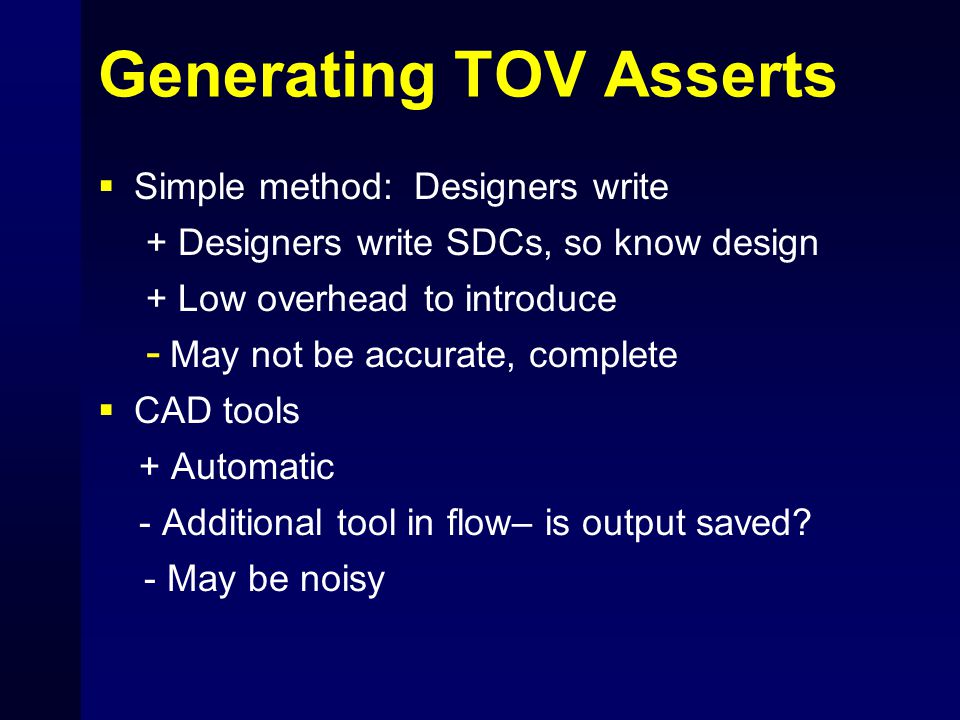 Generating TOV Asserts

▪ Simple method: Designers write

+ Designers write SDCs, so know design

+ Low overhead to introduce

- May not be accurate, complete

▪ CAD tools

+ Automatic

- Additional tool in flow– is output saved?

- May be noisy